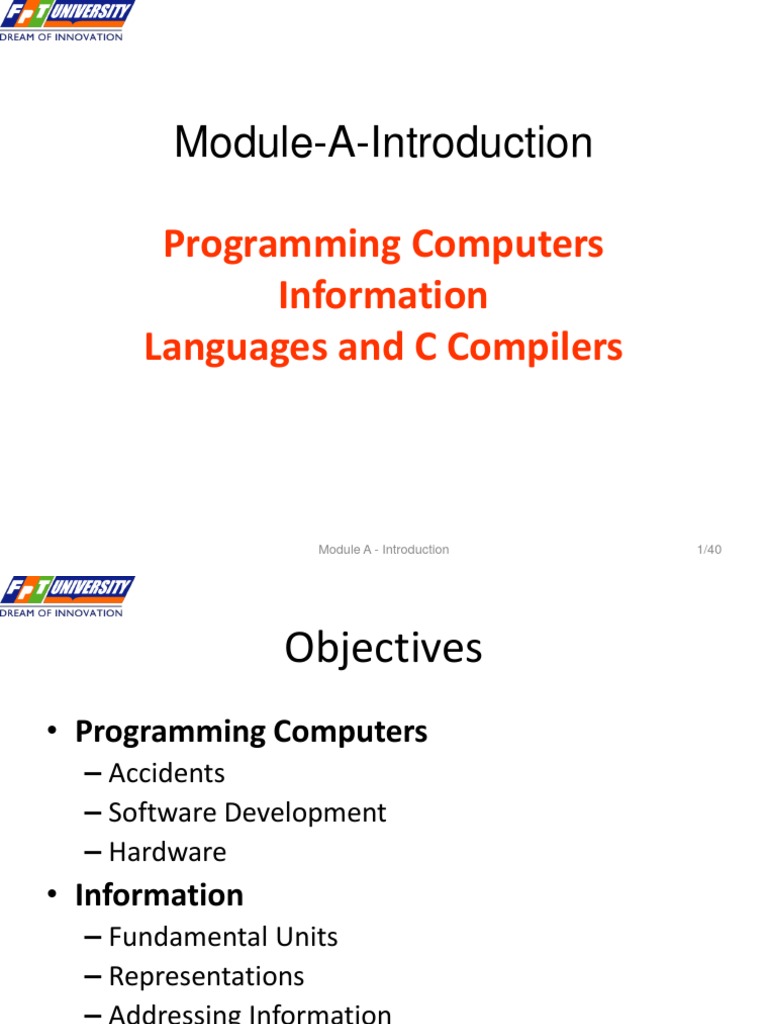 FPT UNIVERSITY
DREAM OF INNOVATION

Module-A-Introduction

Programming Computers
Information
Languages and C Compilers

Module A - Introduction 1/40

FPT UNIVERSITY
DREAM OF INNOVATION

Objectives

• Programming Computers
– Accidents
– Software Development
– Hardware
• Information
– Fundamental Units
– Representations
– Addressing Information